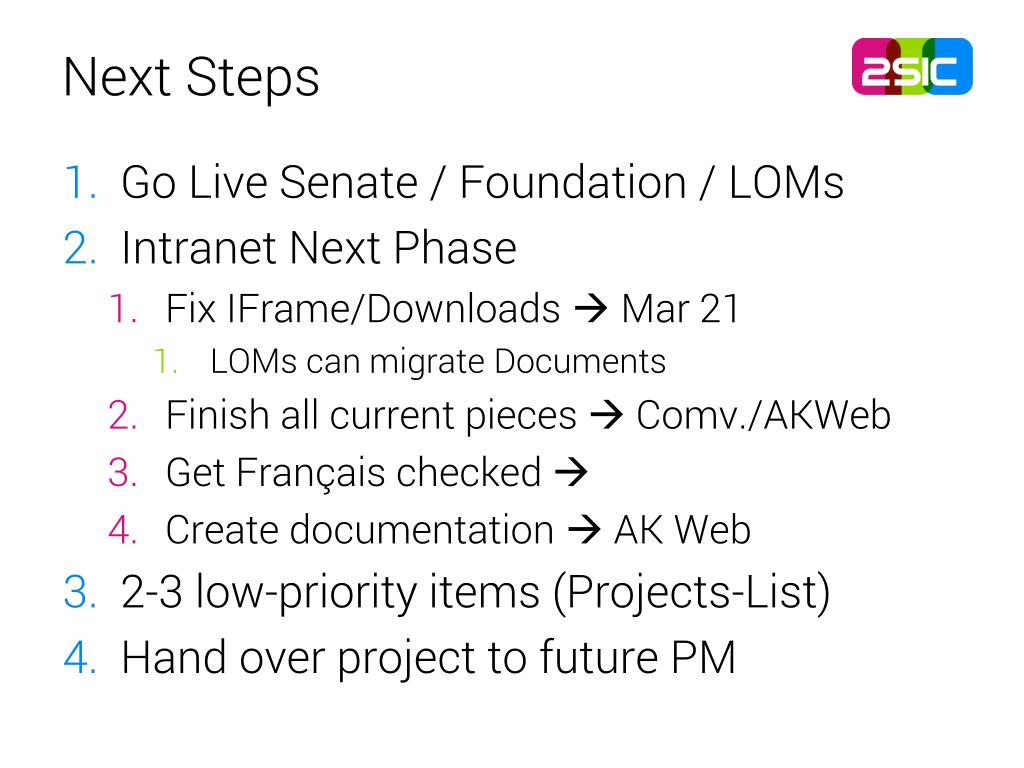 Next Steps

2SIC

1. Go Live Senate / Foundation / LOMs
2. Intranet Next Phase
   1. Fix IFrame/Downloads → Mar 21
      1. LOMs can migrate Documents
   2. Finish all current pieces → Comv./AKWeb
   3. Get Français checked →
   4. Create documentation → AK Web
3. 2-3 low-priority items (Projects-List)
4. Hand over project to future PM